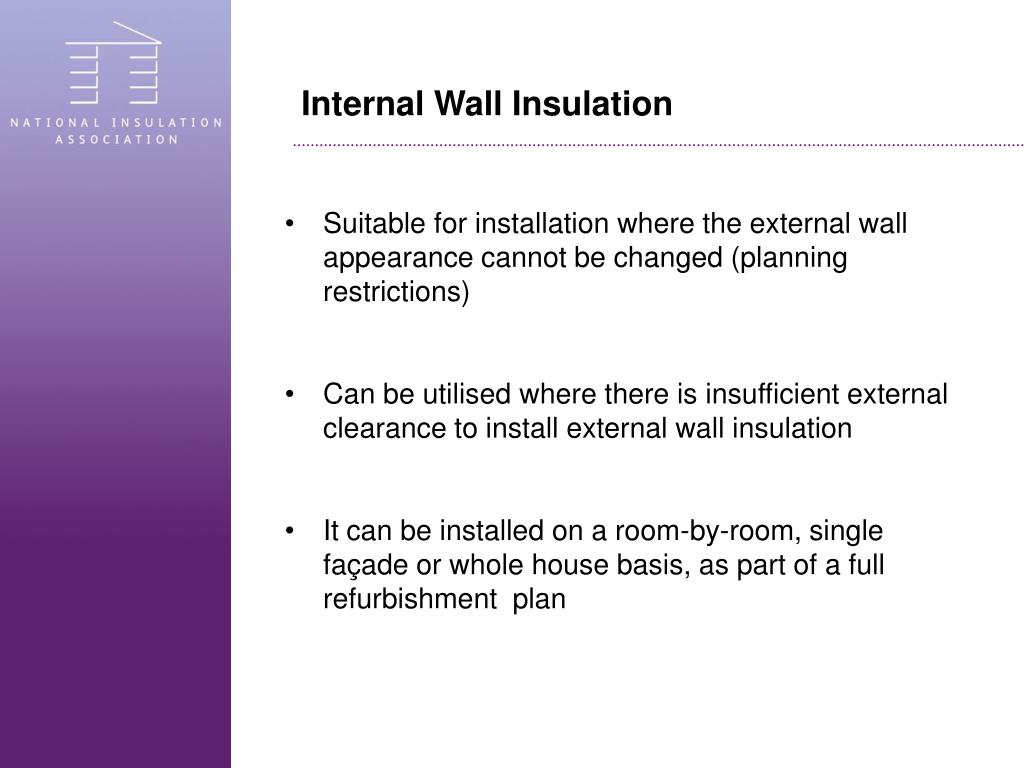 NATIONAL INSULATION ASSOCIATION

Internal Wall Insulation

• Suitable for installation where the external wall appearance cannot be changed (planning restrictions)

• Can be utilised where there is insufficient external clearance to install external wall insulation

• It can be installed on a room-by-room, single façade or whole house basis, as part of a full refurbishment plan